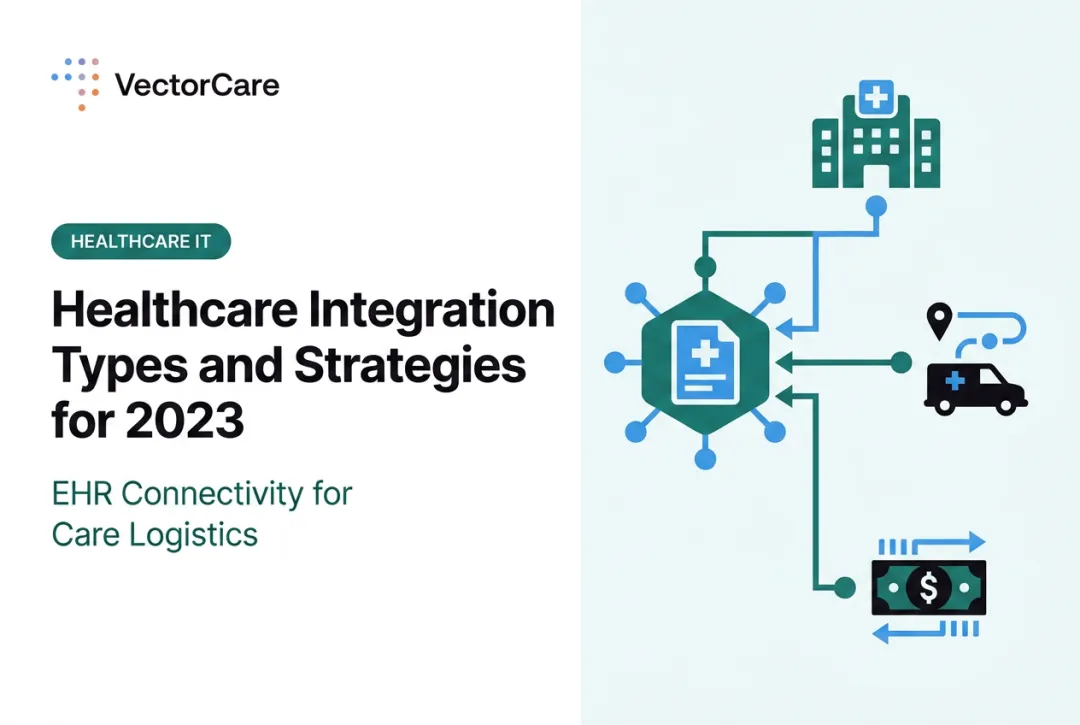 VectorCare

HEALTHCARE IT

Healthcare Integration Types and Strategies for 2023

EHR Connectivity for Care Logistics

$